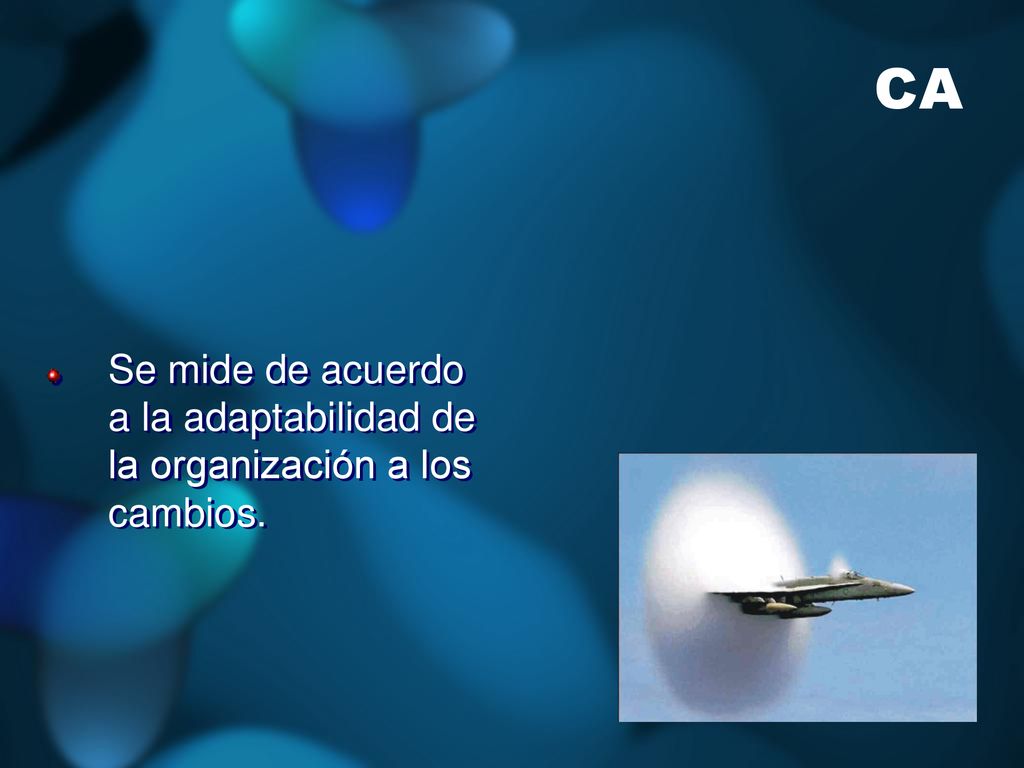 CA

Se mide de acuerdo a la adaptabilidad de la organización a los cambios.